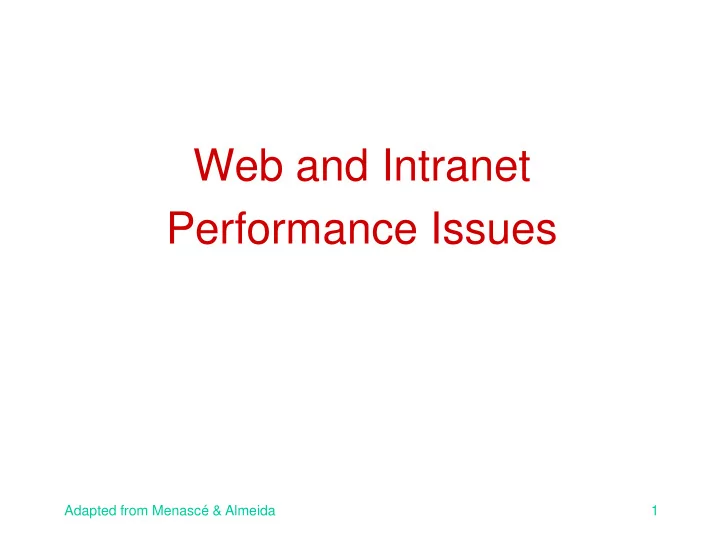 Web and Intranet
Performance Issues

Adapted from Menascé & Almeida

1